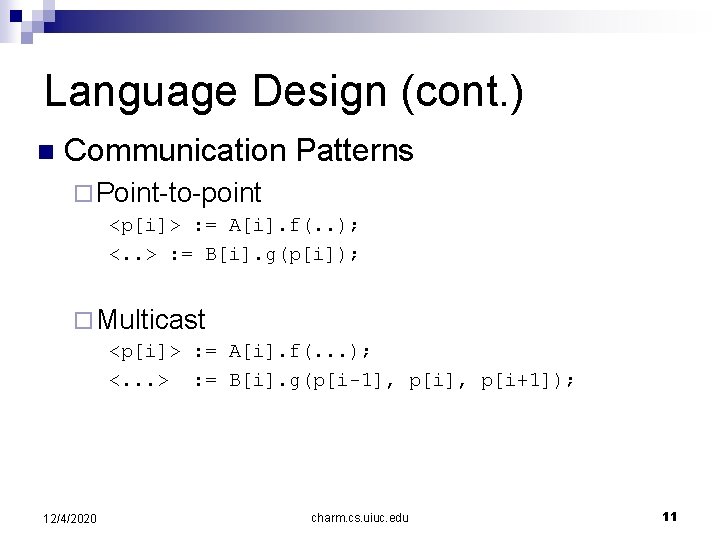 Language Design (cont.)

Communication Patterns

Point-to-point

<p[i]> := A[i].f(..);
<..> := B[i].g(p[i]);

Multicast

<p[i]> := A[i].f(...);
<...> := B[i].g(p[i-1], p[i], p[i+1]);

12/4/2020

charm.cs.uiuc.edu

11